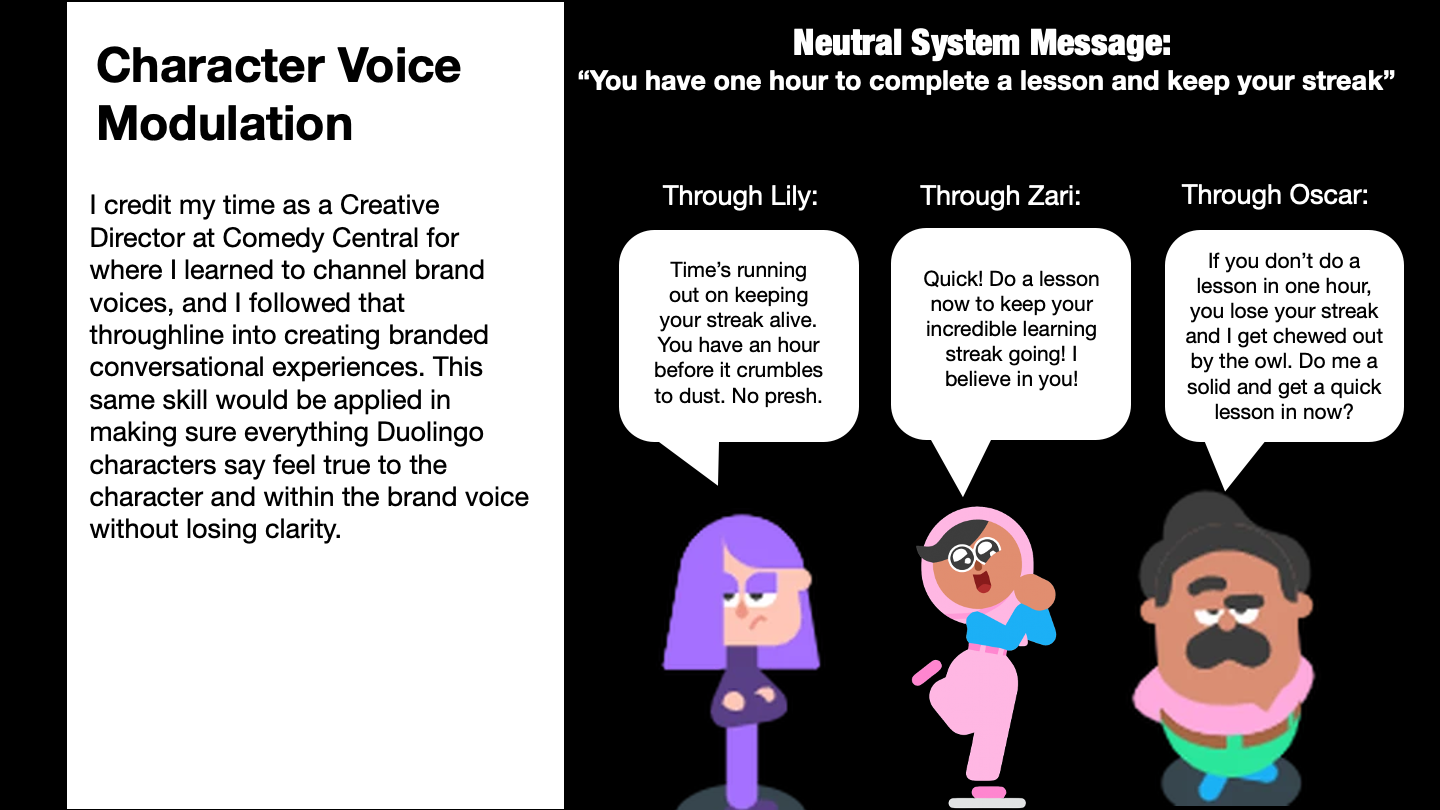 Character Voice Modulation

I credit my time as a Creative Director at Comedy Central for where I learned to channel brand voices, and I followed that throughline into creating branded conversational experiences. This same skill would be applied in making sure everything Duolingo characters say feel true to the character and within the brand voice without losing clarity.

Neutral System Message:
“You have one hour to complete a lesson and keep your streak”

Through Lily:

Time’s running out on keeping your streak alive. You have an hour before it crumbles to dust. No presh.

Through Zari:

Quick! Do a lesson now to keep your incredible learning streak going! I believe in you!

Through Oscar:

If you don’t do a lesson in one hour, you lose your streak and I get chewed out by the owl. Do me a solid and get a quick lesson in now?